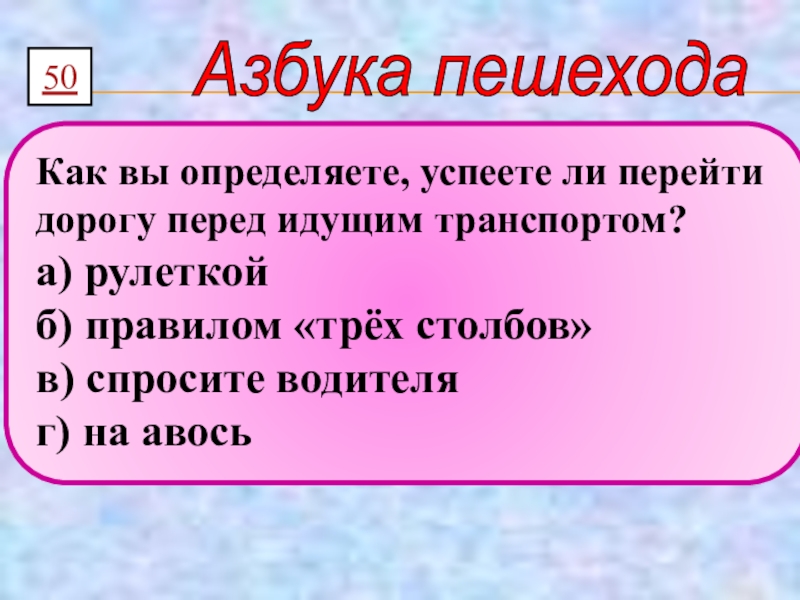 50

Азбука пешехода

Как вы определяете, успеете ли перейти дорогу перед идущим транспортом?

а) рулеткой

б) правилом «трёх столбов»

в) спросите водителя

г) на авось